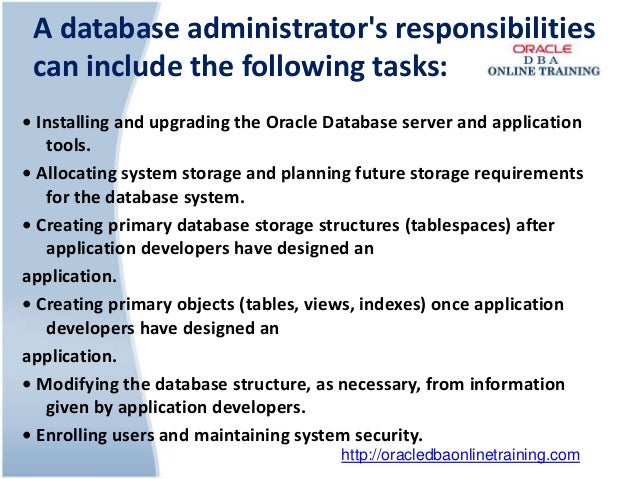 A database administrator's responsibilities can include the following tasks:

ORACLE
DBA
ONLINE TRAINING

• Installing and upgrading the Oracle Database server and application tools.

• Allocating system storage and planning future storage requirements for the database system.

• Creating primary database storage structures (tablespaces) after application developers have designed an
application.

• Creating primary objects (tables, views, indexes) once application developers have designed an
application.

• Modifying the database structure, as necessary, from information given by application developers.

• Enrolling users and maintaining system security.

http://oracledbaonlinetraining.com